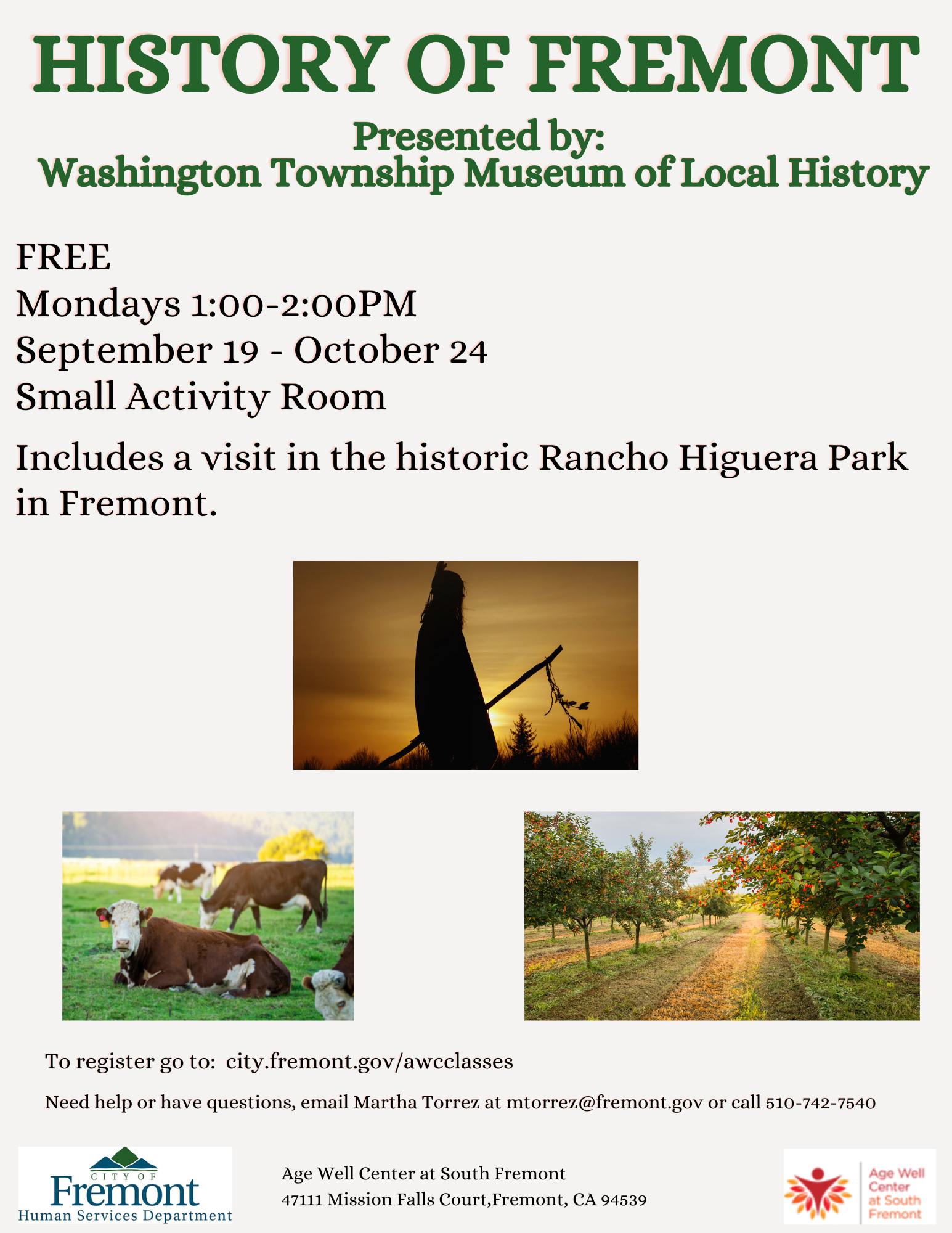 HISTORY OF FREMONT

Presented by:
Washington Township Museum of Local History

FREE
Mondays 1:00-2:00PM
September 19 - October 24
Small Activity Room

Includes a visit in the historic Rancho Higuera Park in Fremont.

To register go to: city.fremont.gov/awcclasses

Need help or have questions, email Martha Torrez at mtorrez@fremont.gov or call 510-742-7540

CITY OF
Fremont
Human Services Department

Age Well Center at South Fremont
47111 Mission Falls Court,Fremont, CA 94539

Age Well Center at South Fremont